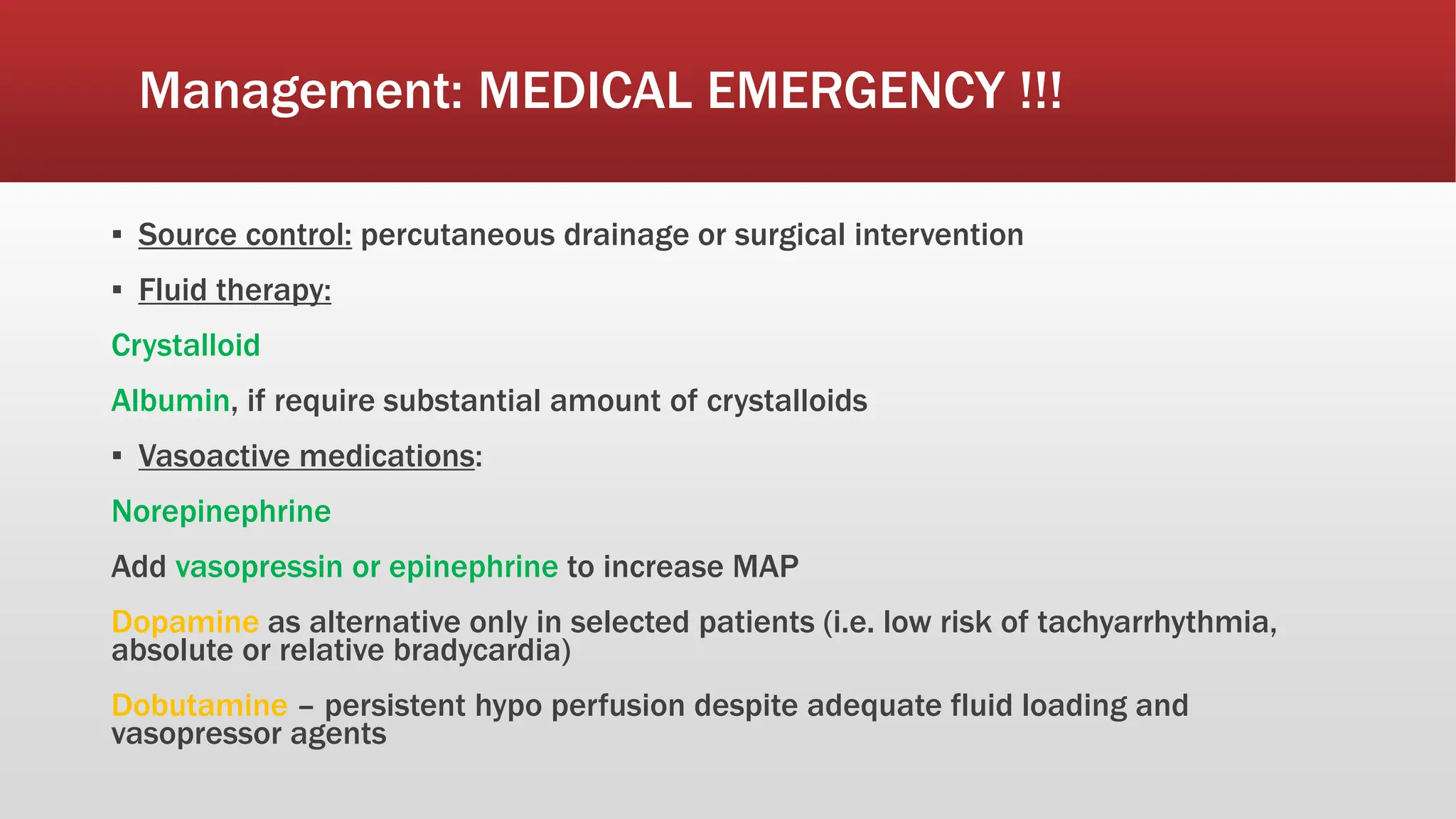 Management: MEDICAL EMERGENCY !!!

▪ Source control: percutaneous drainage or surgical intervention

▪ Fluid therapy:

Crystalloid

Albumin, if require substantial amount of crystalloids

▪ Vasoactive medications:

Norepinephrine

Add vasopressin or epinephrine to increase MAP

Dopamine as alternative only in selected patients (i.e. low risk of tachyarrhythmia, absolute or relative bradycardia)

Dobutamine – persistent hypo perfusion despite adequate fluid loading and vasopressor agents